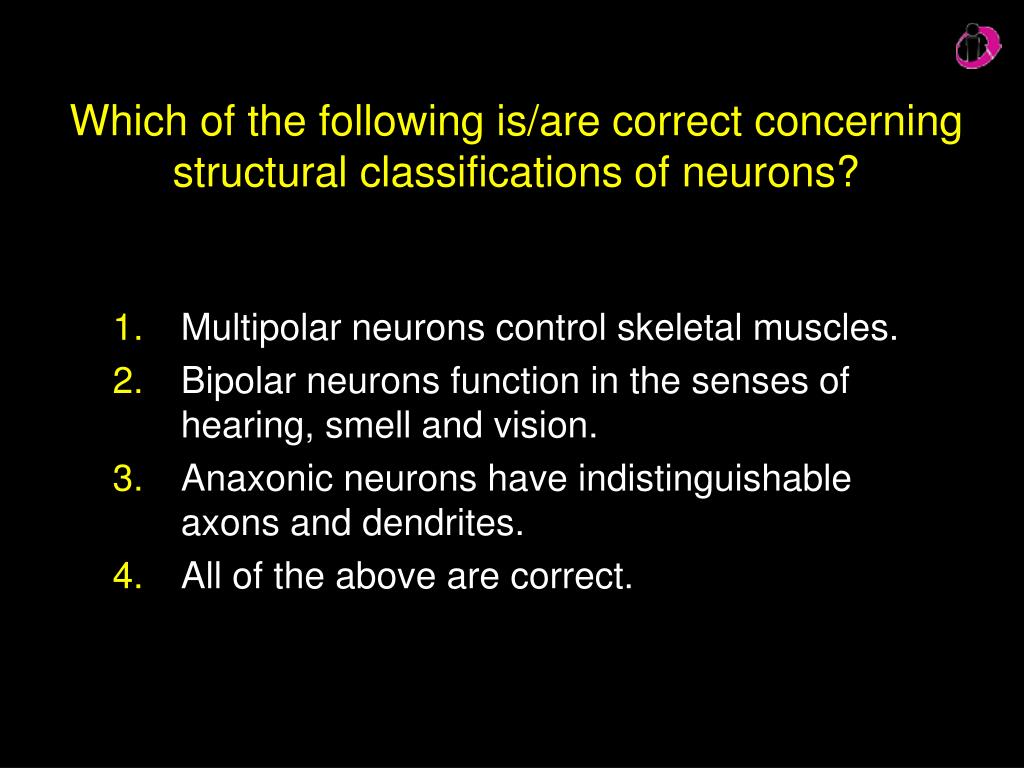 Which of the following is/are correct concerning structural classifications of neurons?

1. Multipolar neurons control skeletal muscles.
2. Bipolar neurons function in the senses of hearing, smell and vision.
3. Anaxonic neurons have indistinguishable axons and dendrites.
4. All of the above are correct.